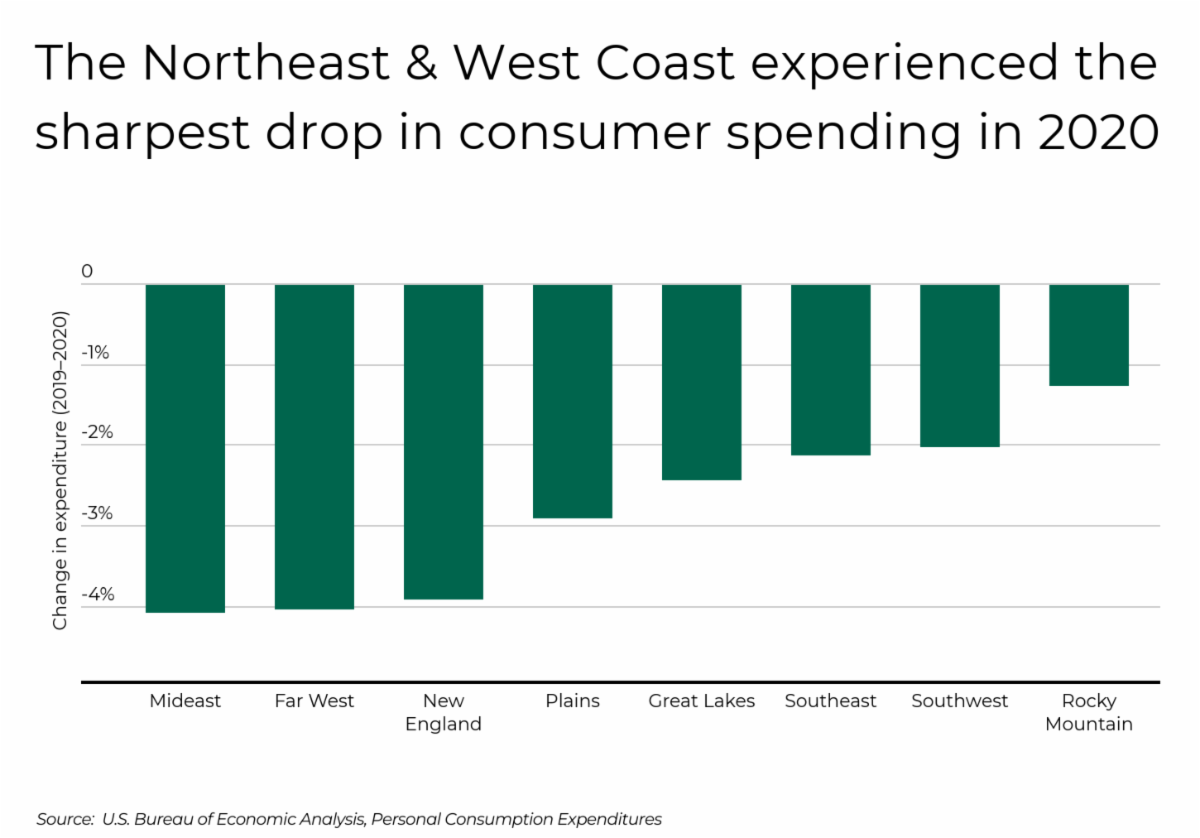 The Northeast & West Coast experienced the sharpest drop in consumer spending in 2020

Change in expenditure (2019–2020)

0

-1%

-2%

-3%

-4%

Mideast

Far West

New England

Plains

Great Lakes

Southeast

Southwest

Rocky Mountain

Source: U.S. Bureau of Economic Analysis, Personal Consumption Expenditures